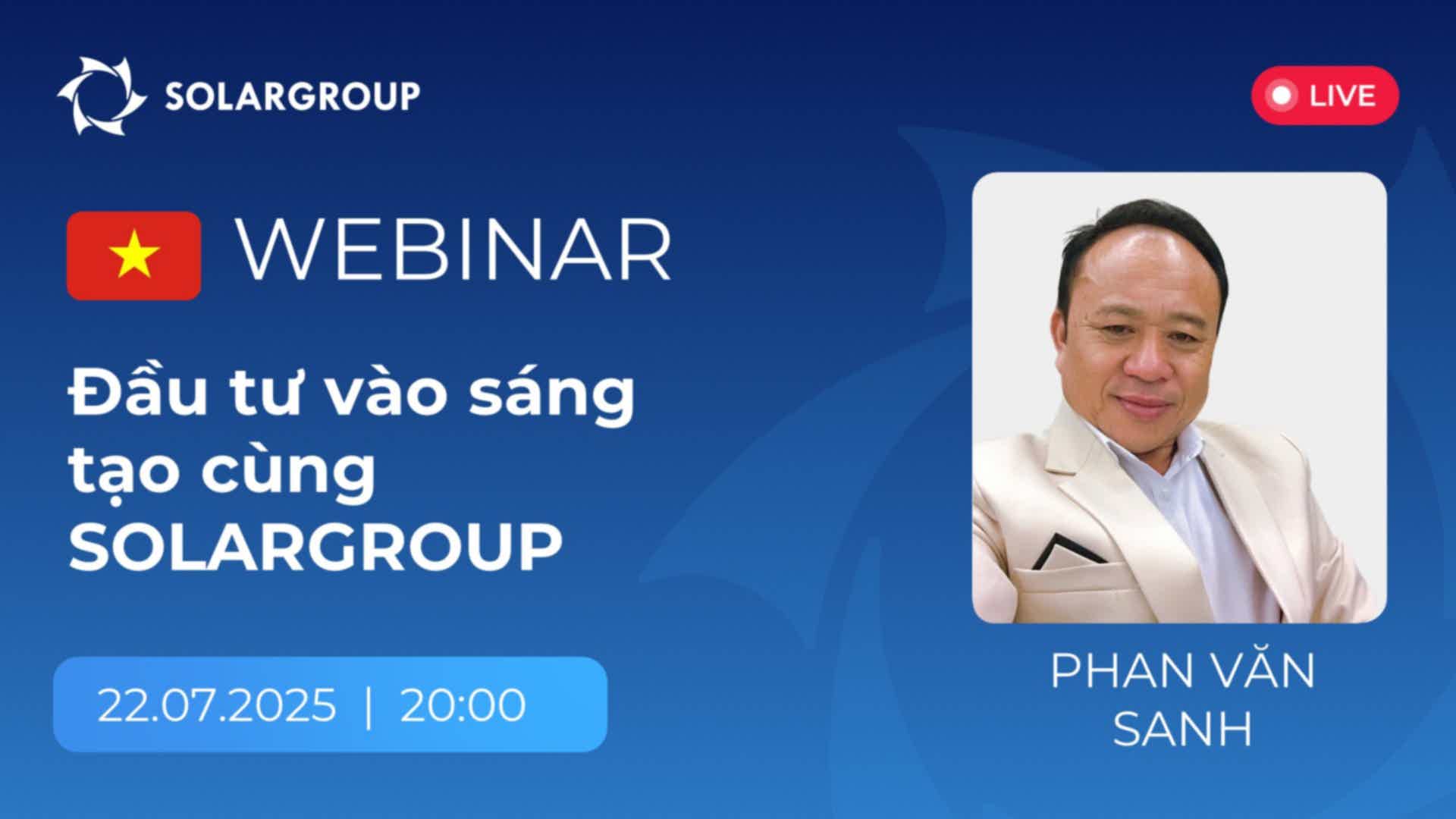 SOLARGROUP

LIVE

WEBINAR

Đầu tư vào sáng tạo cùng SOLARGROUP

22.07.2025 | 20:00

PHAN VĂN SANH